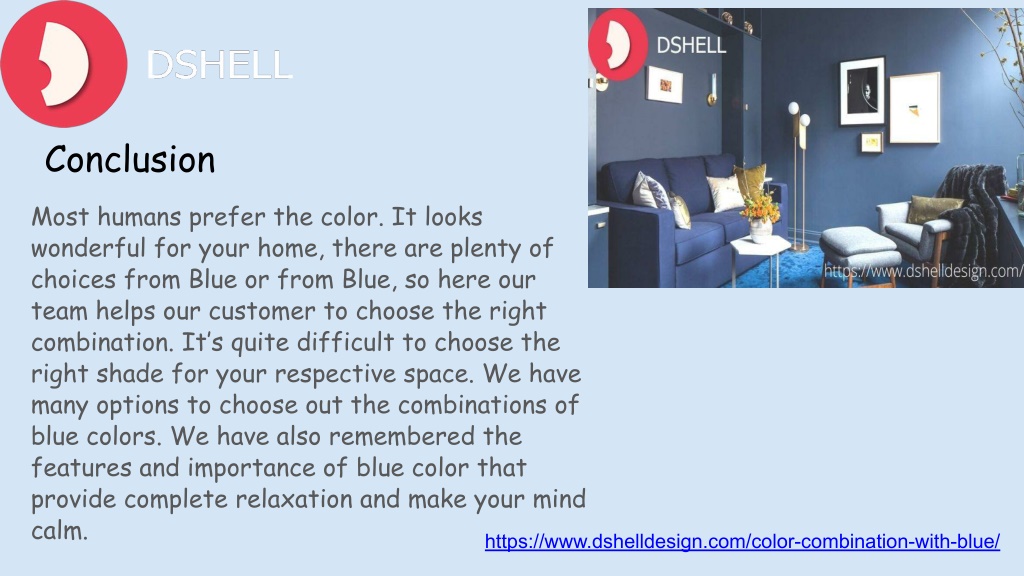 DSHELL

Conclusion

Most humans prefer the color. It looks wonderful for your home, there are plenty of choices from Blue or from Blue, so here our team helps our customer to choose the right combination. It's quite difficult to choose the right shade for your respective space. We have many options to choose out the combinations of blue colors. We have also remembered the features and importance of blue color that provide complete relaxation and make your mind calm.

DSHELL

https://www.dshelldesign.com/

https://www.dshelldesign.com/color-combination-with-blue/